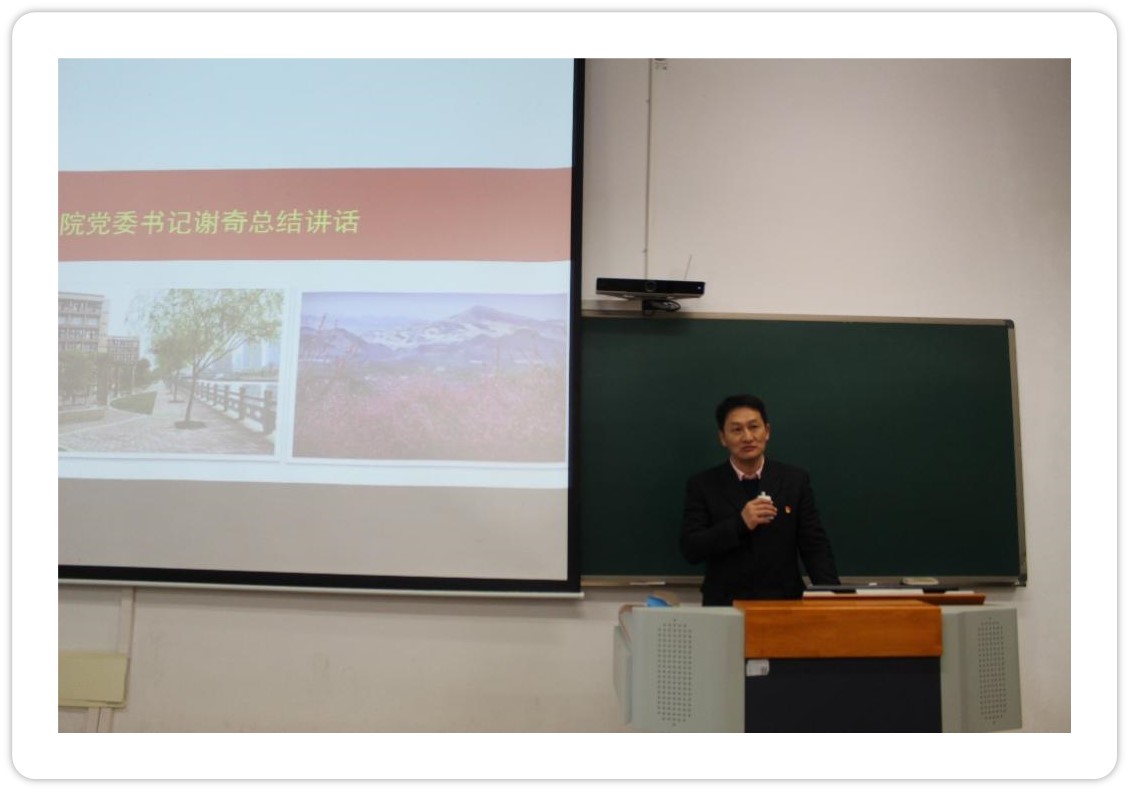 院党委书记谢奇总结讲话